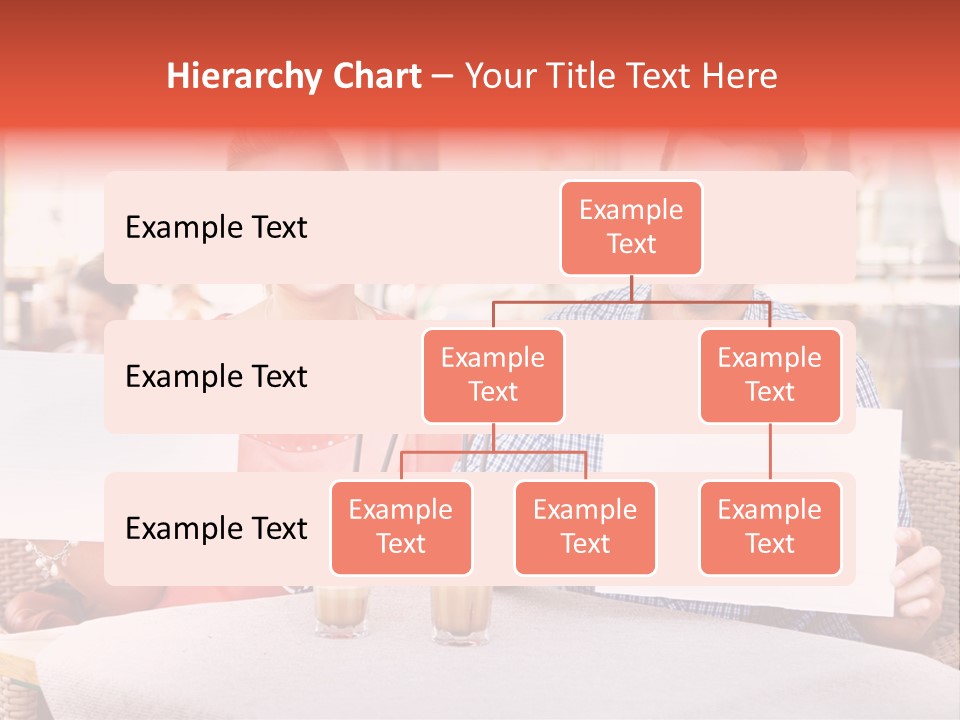 Hierarchy Chart – Your Title Text Here

Example Text

Example Text

Example Text

Example Text

Example Text

Example Text

Example Text

Example Text

Example Text